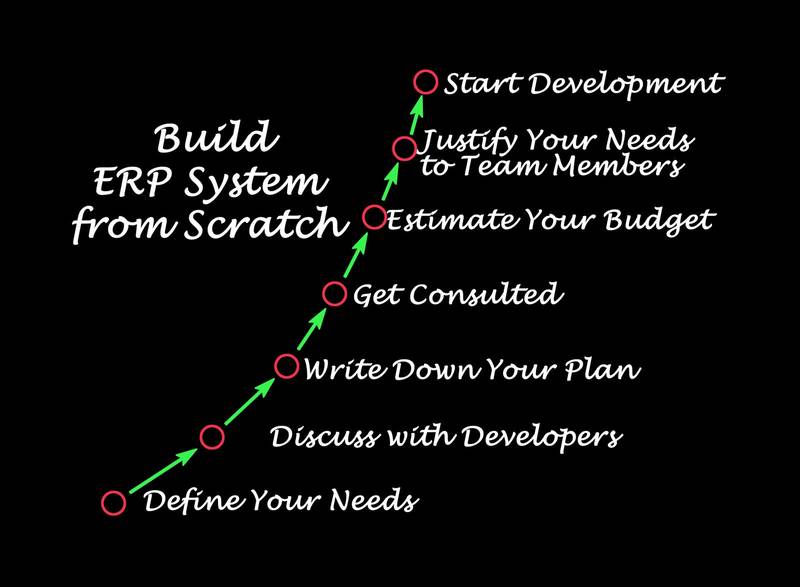 Build
ERP System
from Scratch

Start Development

Justify Your Needs to Team Members

Estimate Your Budget

Get Consulted

Write Down Your Plan

Discuss with Developers

Define Your Needs